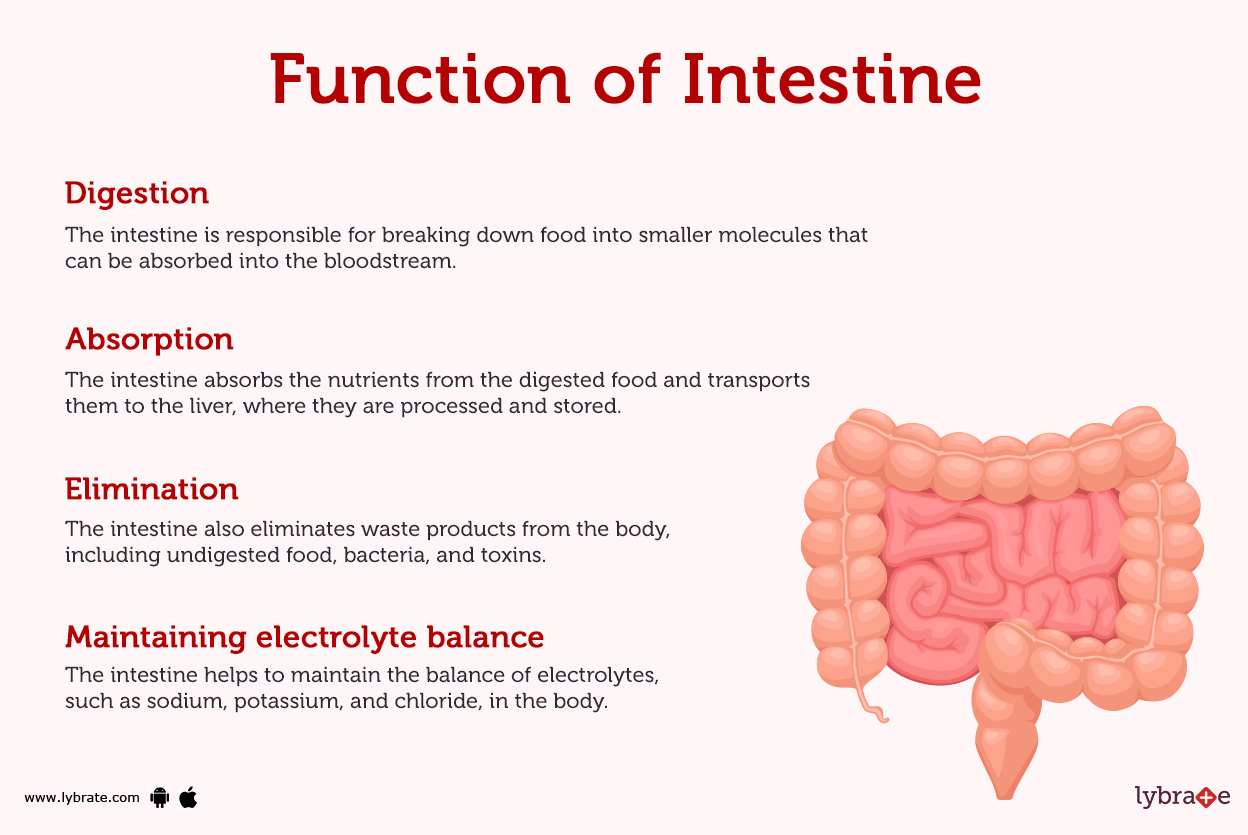 Function of Intestine

Digestion
The intestine is responsible for breaking down food into smaller molecules that can be absorbed into the bloodstream.

Absorption
The intestine absorbs the nutrients from the digested food and transports them to the liver, where they are processed and stored.

Elimination
The intestine also eliminates waste products from the body, including undigested food, bacteria, and toxins.

Maintaining electrolyte balance
The intestine helps to maintain the balance of electrolytes, such as sodium, potassium, and chloride, in the body.

www.lybrate.com

lybrate